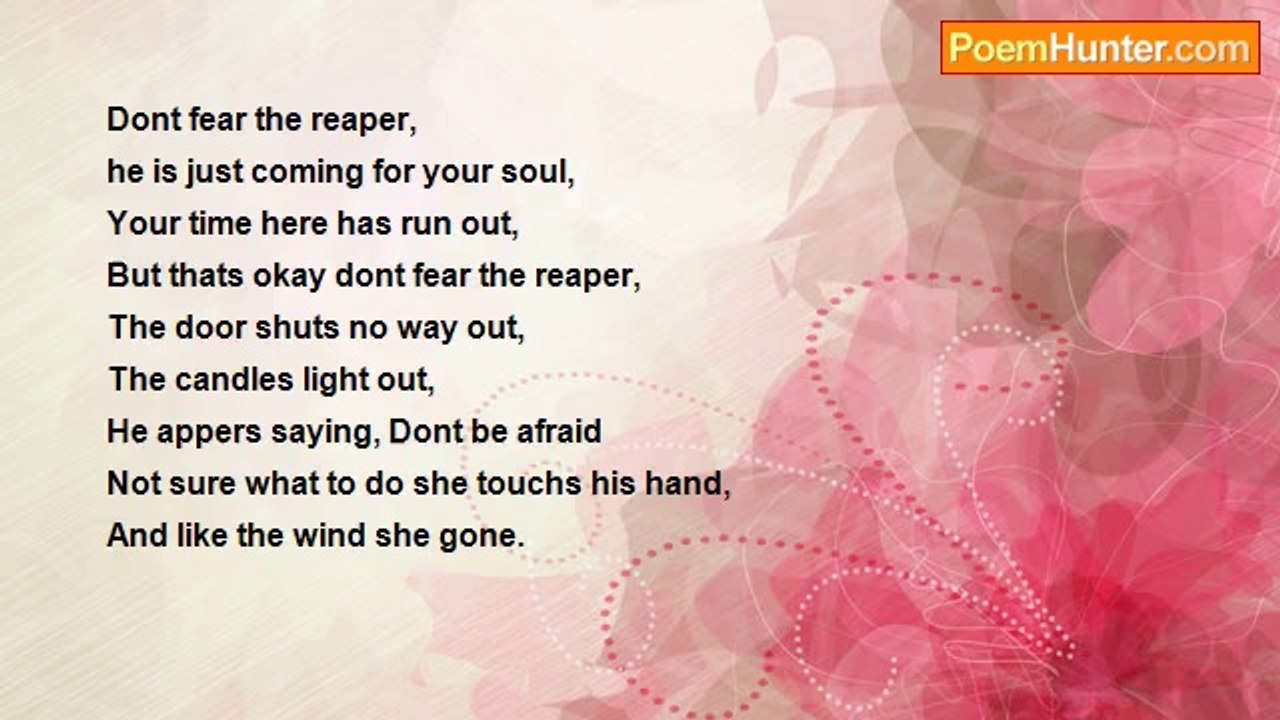 PoemHunter.com

Dont fear the reaper,
he is just coming for your soul,
Your time here has run out,
But thats okay dont fear the reaper,
The door shuts no way out,
The candles light out,
He appers saying, Dont be afraid
Not sure what to do she touchs his hand,
And like the wind she gone.